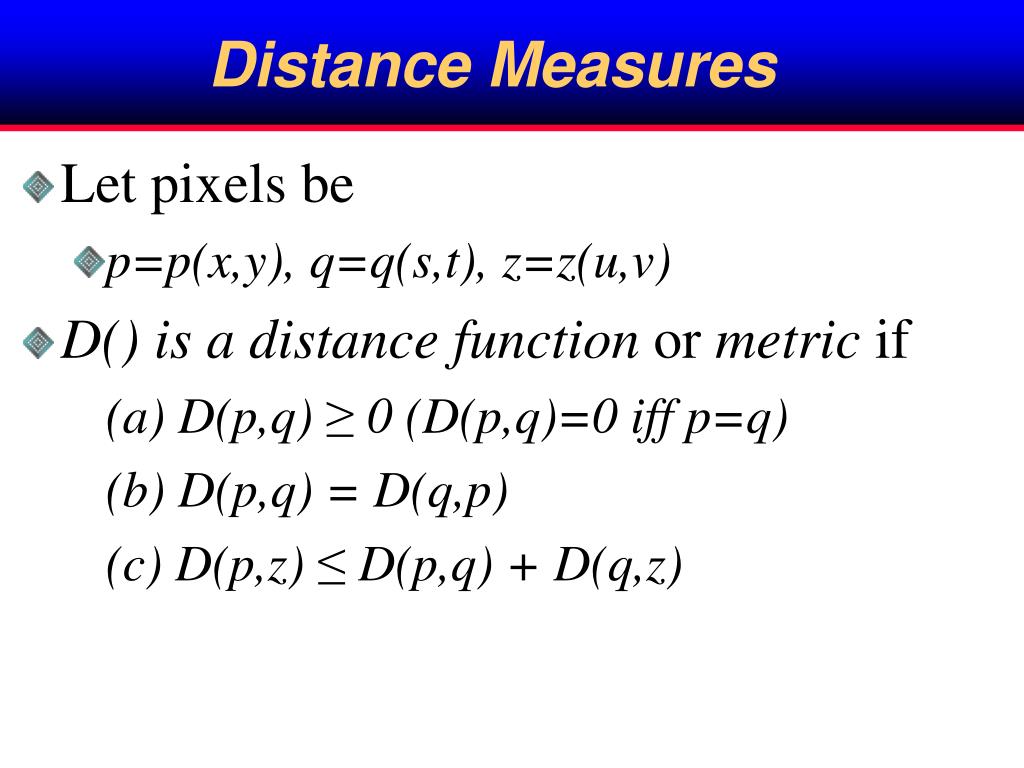 Distance Measures

Let pixels be

$p=p(x,y)$, $q=q(s,t)$, $z=z(u,v)$

$D()$ is a distance function or metric if

(a) $D(p,q) \geq 0$ ($D(p,q)=0$ iff $p=q$)

(b) $D(p,q) = D(q,p)$

(c) $D(p,z) \leq D(p,q) + D(q,z)$